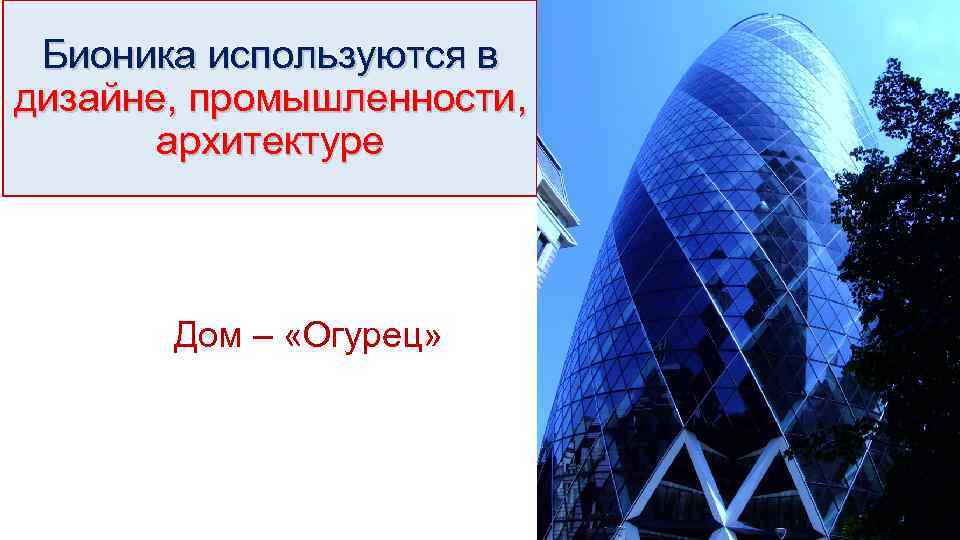 Бионика используются в дизайне, промышленности, архитектуре

Дом – «Огурец»